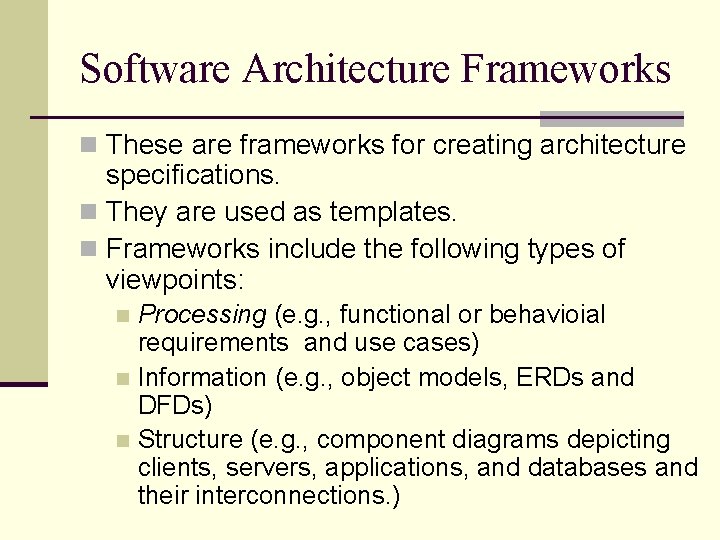 Software Architecture Frameworks

These are frameworks for creating architecture specifications.

They are used as templates.

Frameworks include the following types of viewpoints:

Processing (e.g., functional or behavioial requirements and use cases)

Information (e.g., object models, ERDs and DFDs)

Structure (e.g., component diagrams depicting clients, servers, applications, and databases and their interconnections.)